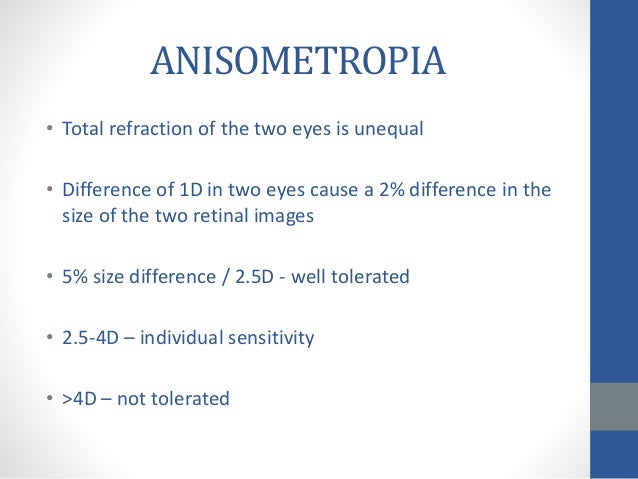 ANISOMETROPIA

• Total refraction of the two eyes is unequal

• Difference of 1D in two eyes cause a 2% difference in the size of the two retinal images

• 5% size difference / 2.5D - well tolerated

• 2.5-4D – individual sensitivity

• >4D – not tolerated